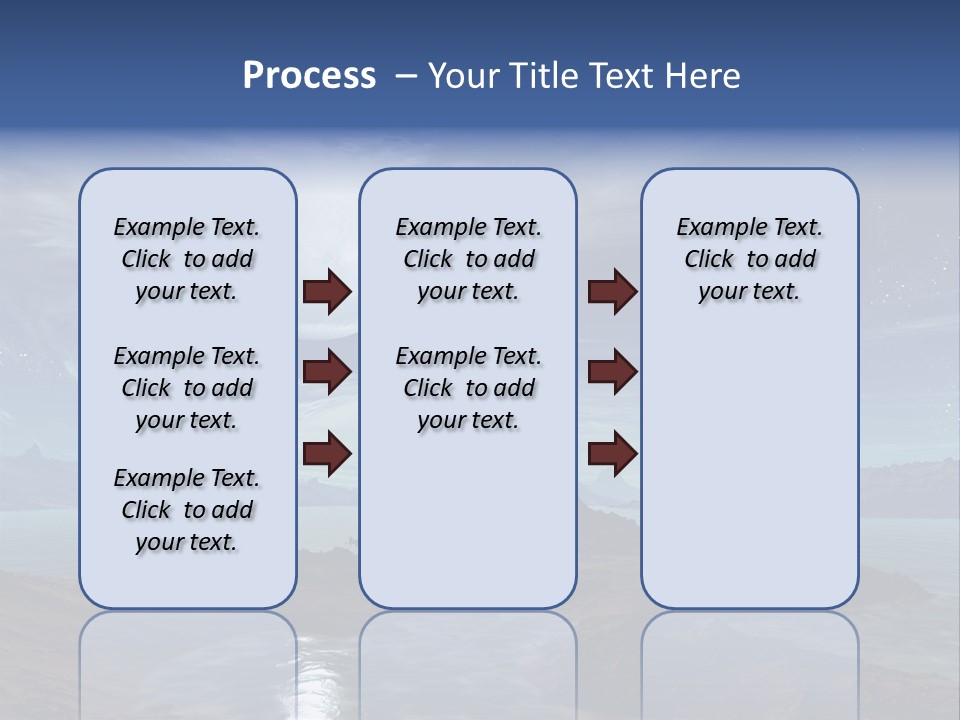 Process – Your Title Text Here

Example Text. Click to add your text.

Example Text. Click to add your text.

Example Text. Click to add your text.

Example Text. Click to add your text.

Example Text. Click to add your text.

Example Text. Click to add your text.